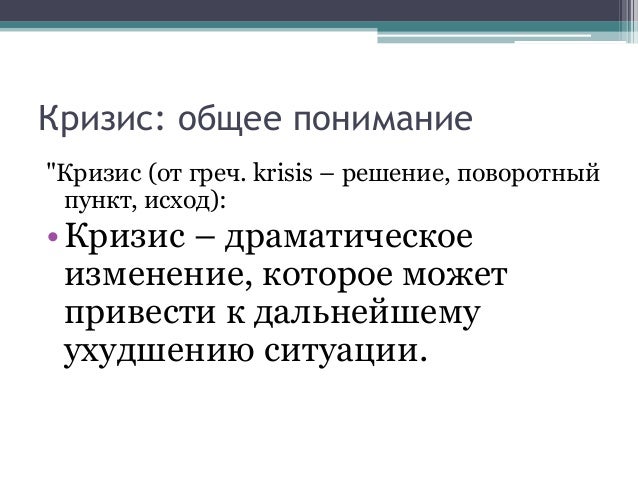 Кризис: общее понимание

"Кризис (от греч. krisis – решение, поворотный пункт, исход):

• Кризис – драматическое изменение, которое может привести к дальнейшему ухудшению ситуации.